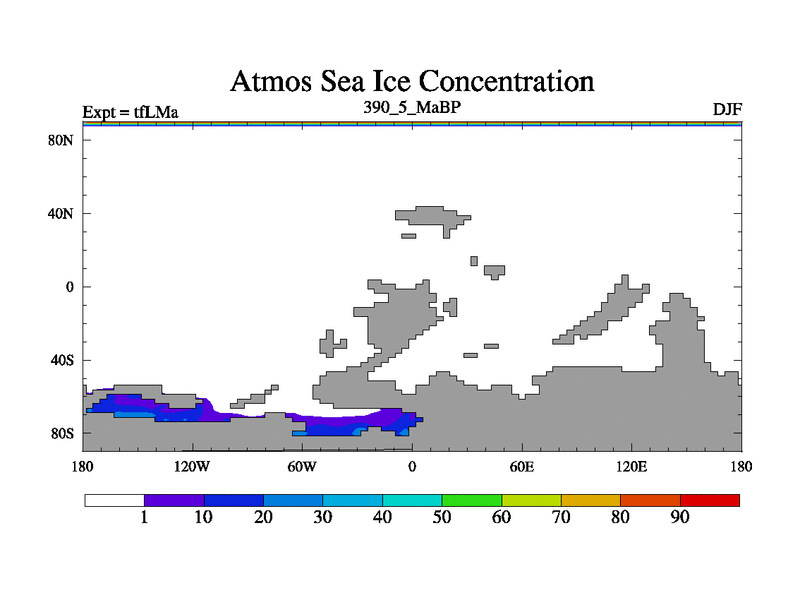 Atmos Sea Ice Concentration

Expt = tfLMa
390_5_MaBP
DJF

80N
40N
0
40S
80S

180
120W
60W
0
60E
120E
180

1
10
20
30
40
50
60
70
80
90